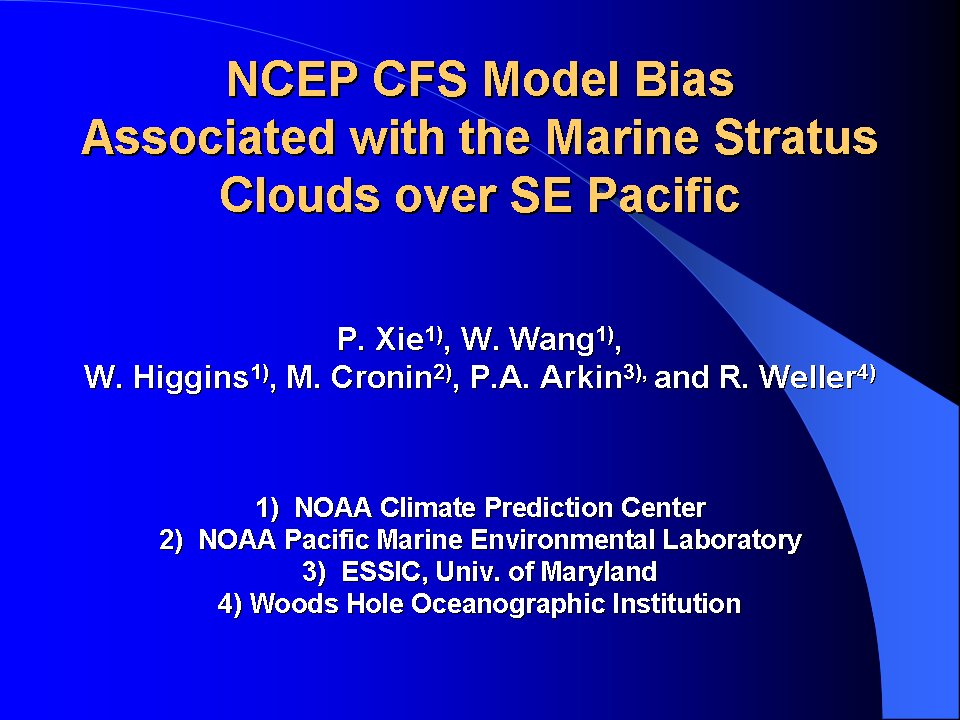 NCEP CFS Model Bias Associated with the Marine Stratus Clouds over SE Pacific

P. Xie$^{1)}$, W. Wang$^{1)}$,
W. Higgins$^{1)}$, M. Cronin$^{2)}$, P.A. Arkin$^{3),}$ and R. Weller$^{4)}$

1) NOAA Climate Prediction Center
2) NOAA Pacific Marine Environmental Laboratory
3) ESSIC, Univ. of Maryland
4) Woods Hole Oceanographic Institution